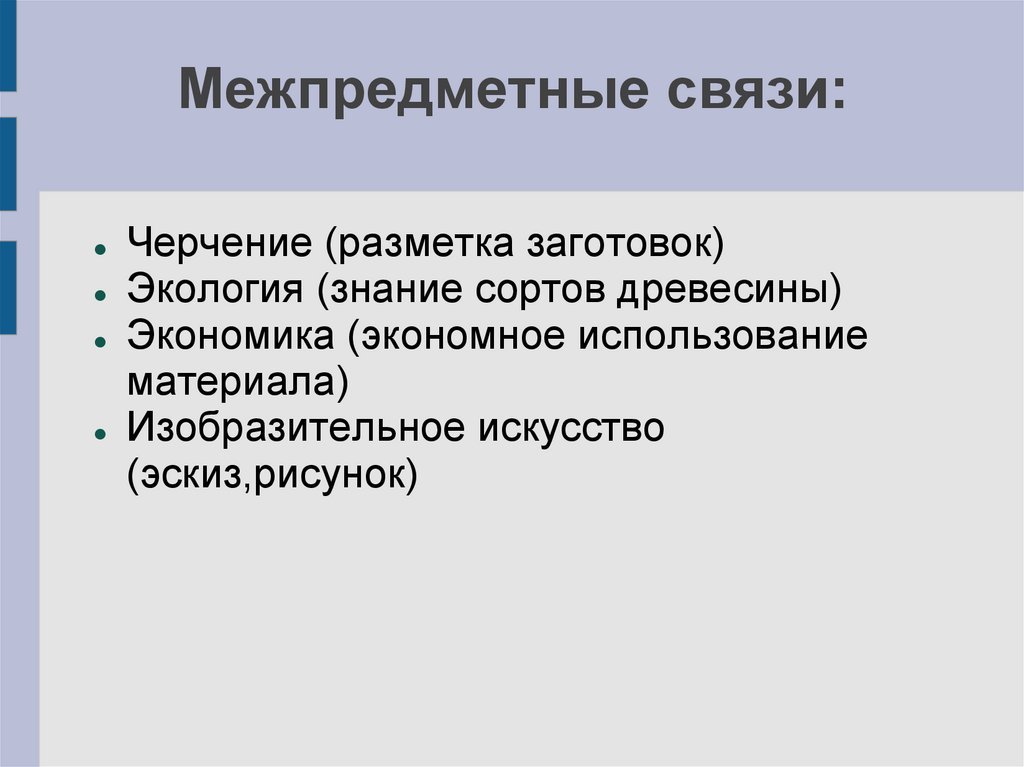 Межпредметные связи:

- Черчение (разметка заготовок)
- Экология (знание сортов древесины)
- Экономика (экономное использование материала)
- Изобразительное искусство (эскиз,рисунок)